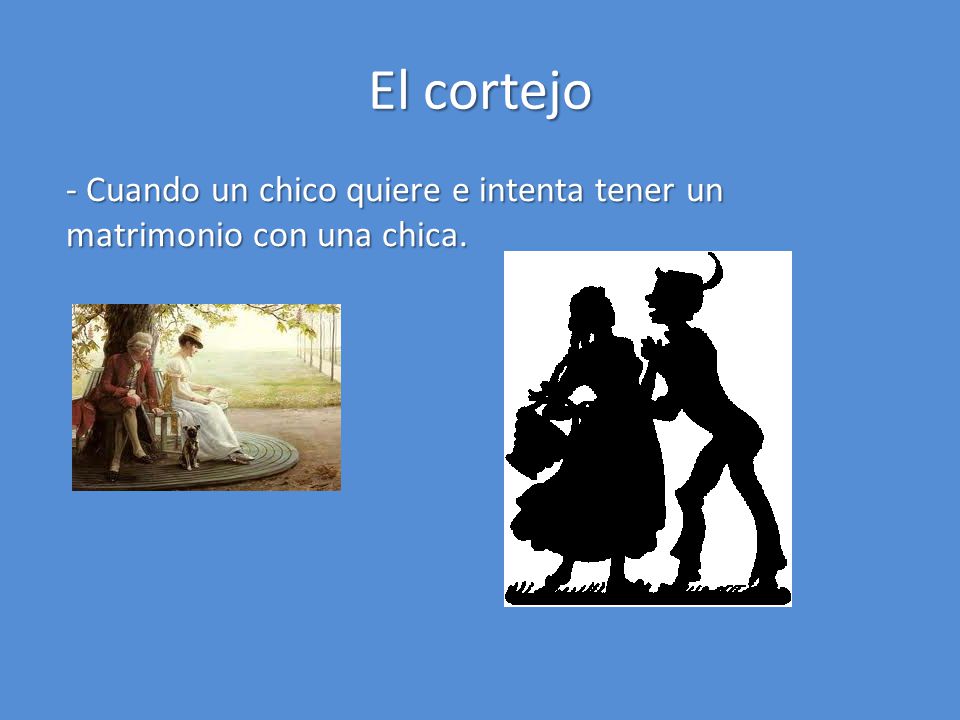 El cortejo

- Cuando un chico quiere e intenta tener un matrimonio con una chica.